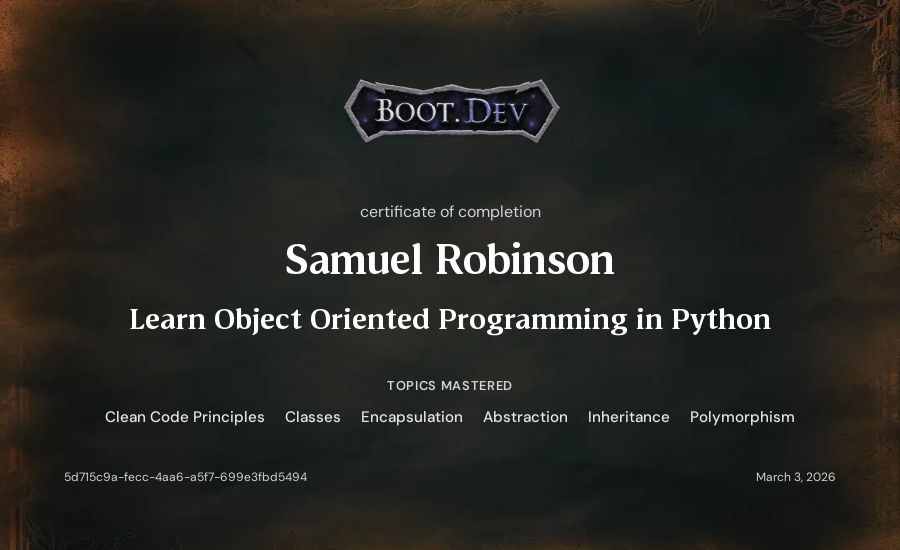 BOOT.DEV

certificate of completion

Samuel Robinson

Learn Object Oriented Programming in Python

TOPICS MASTERED

Clean Code Principles Classes Encapsulation Abstraction Inheritance Polymorphism

5d715c9a-fecc-4aa6-a5f7-699e3fbd5494

March 3, 2026